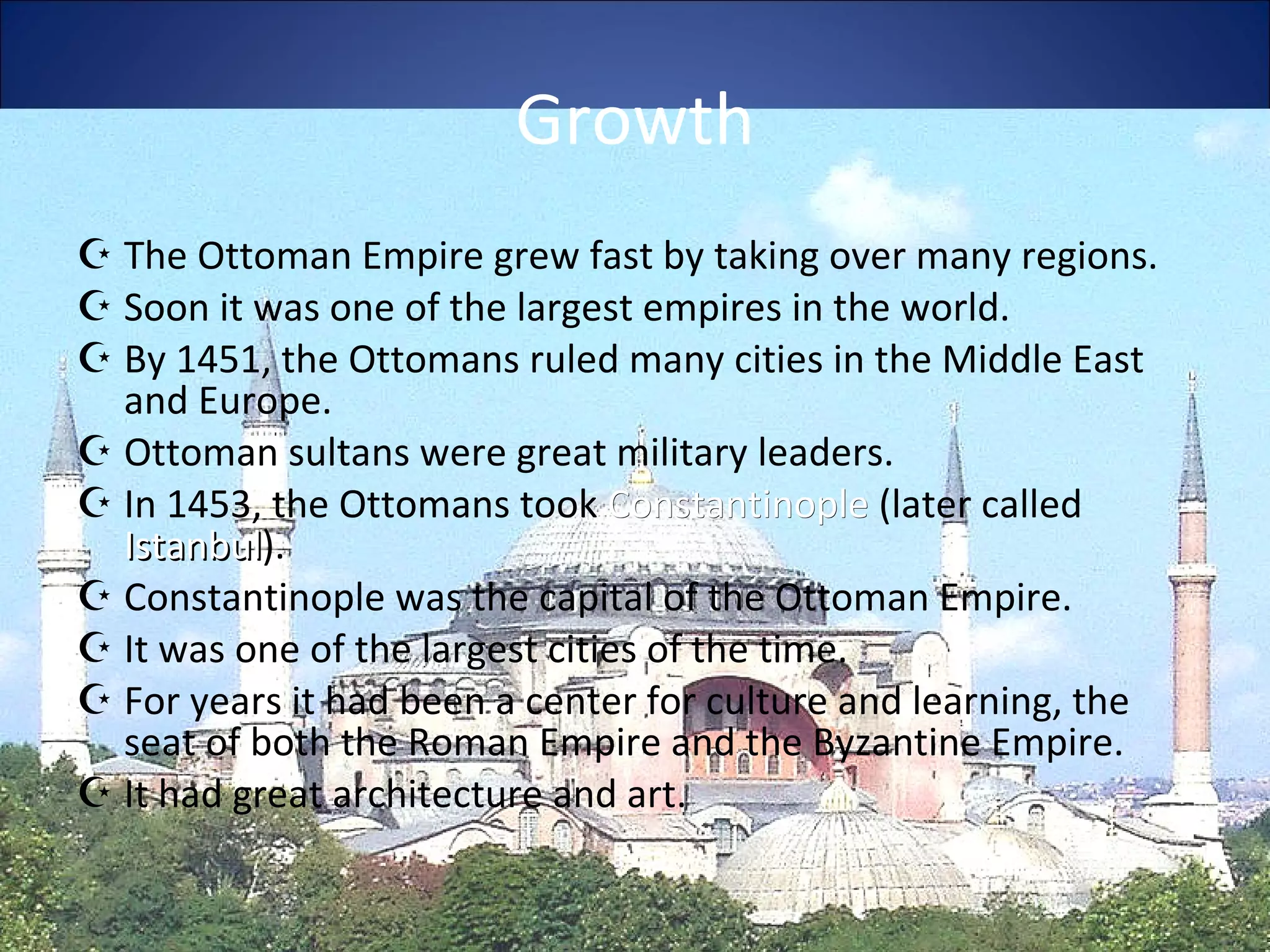 Growth

☪ The Ottoman Empire grew fast by taking over many regions.
☪ Soon it was one of the largest empires in the world.
☪ By 1451, the Ottomans ruled many cities in the Middle East and Europe.
☪ Ottoman sultans were great military leaders.
☪ In 1453, the Ottomans took Constantinople (later called Istanbul).
☪ Constantinople was the capital of the Ottoman Empire.
☪ It was one of the largest cities of the time.
☪ For years it had been a center for culture and learning, the seat of both the Roman Empire and the Byzantine Empire.
☪ It had great architecture and art.